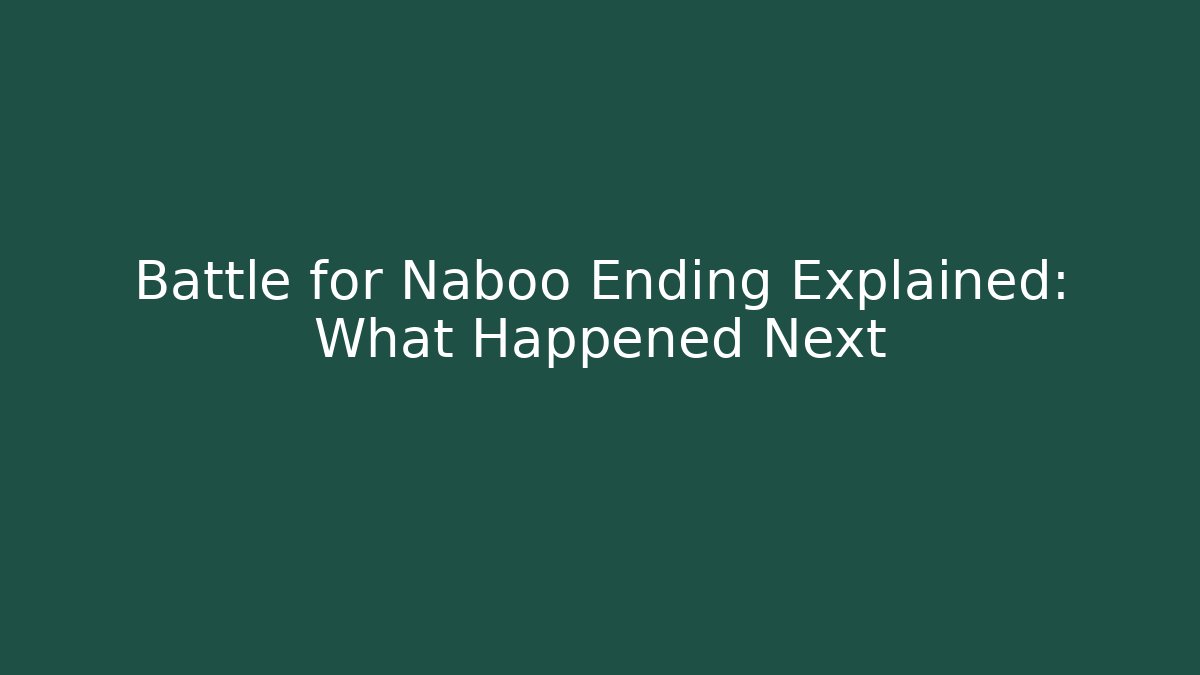 Battle for Naboo Ending Explained: What Happened Next